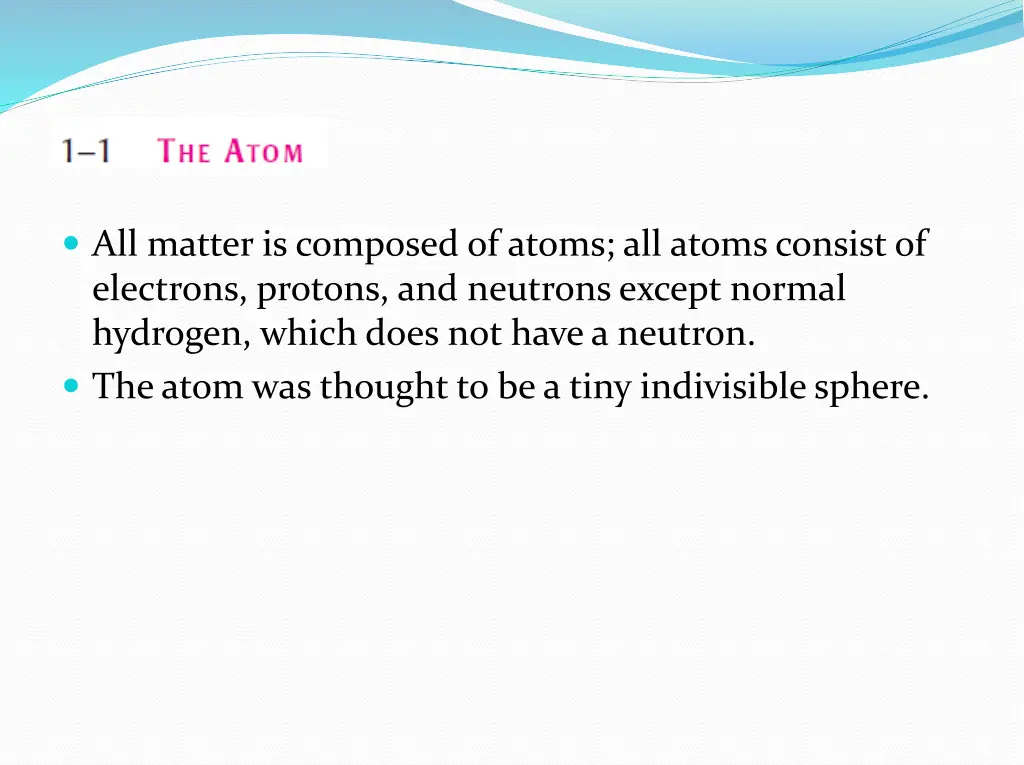 1–1 THE ATOM

- All matter is composed of atoms; all atoms consist of electrons, protons, and neutrons except normal hydrogen, which does not have a neutron.
- The atom was thought to be a tiny indivisible sphere.